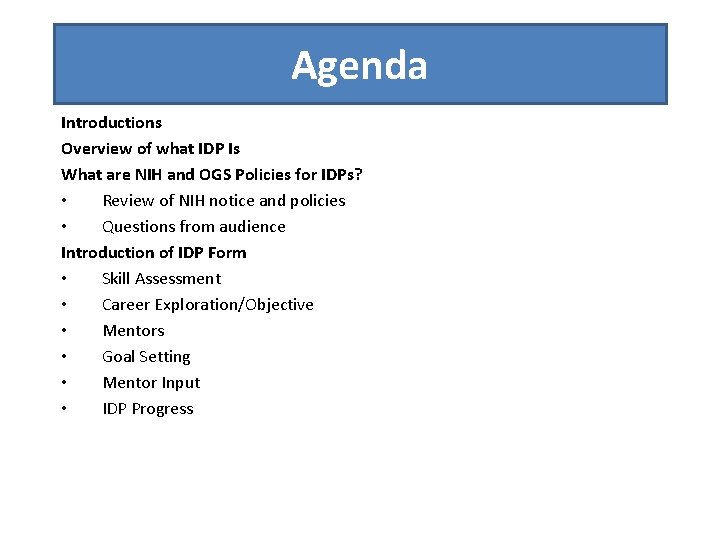 Agenda

Introductions
Overview of what IDP Is
What are NIH and OGS Policies for IDPs?
• Review of NIH notice and policies
• Questions from audience
Introduction of IDP Form
• Skill Assessment
• Career Exploration/Objective
• Mentors
• Goal Setting
• Mentor Input
• IDP Progress